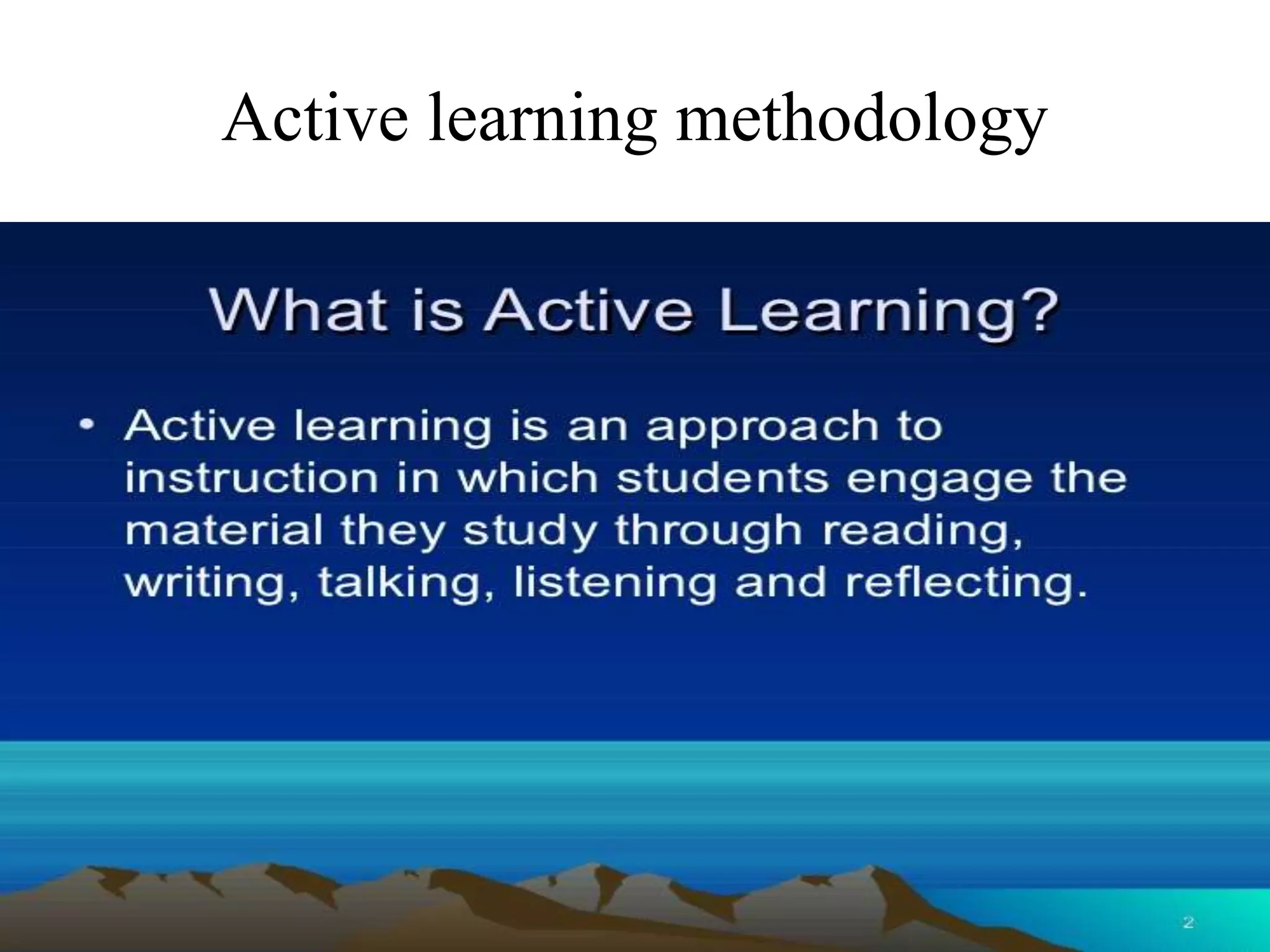 Active learning methodology

What is Active Learning?

• Active learning is an approach to instruction in which students engage the material they study through reading, writing, talking, listening and reflecting.

2